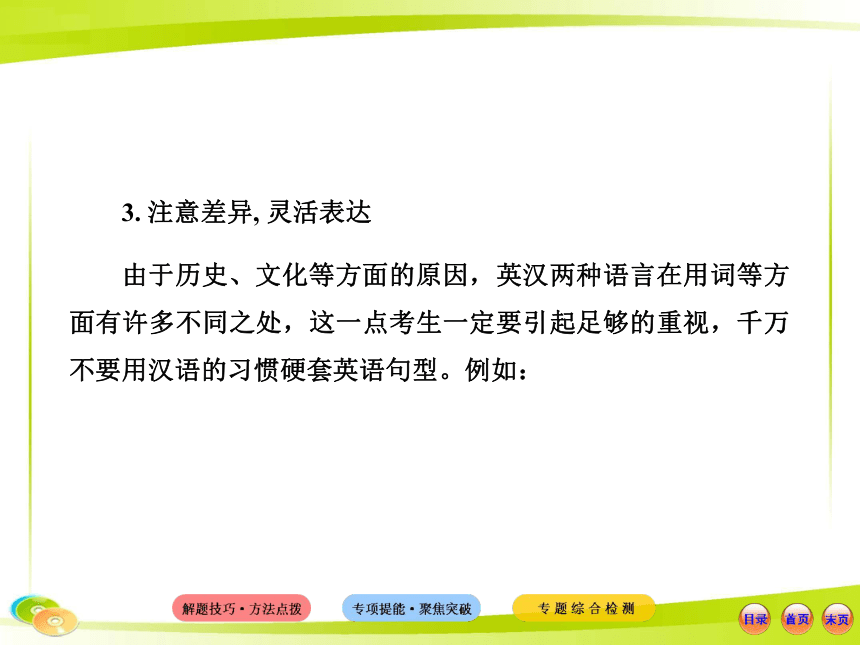 3. 注意差异, 灵活表达

由于历史、文化等方面的原因，英汉两种语言在用词等方面有许多不同之处，这一点考生一定要引起足够的重视，千万不要用汉语的习惯硬套英语句型。例如：

解题技巧·方法点拨

专项提能·聚焦突破

专题综合检测

目录

首页

末页